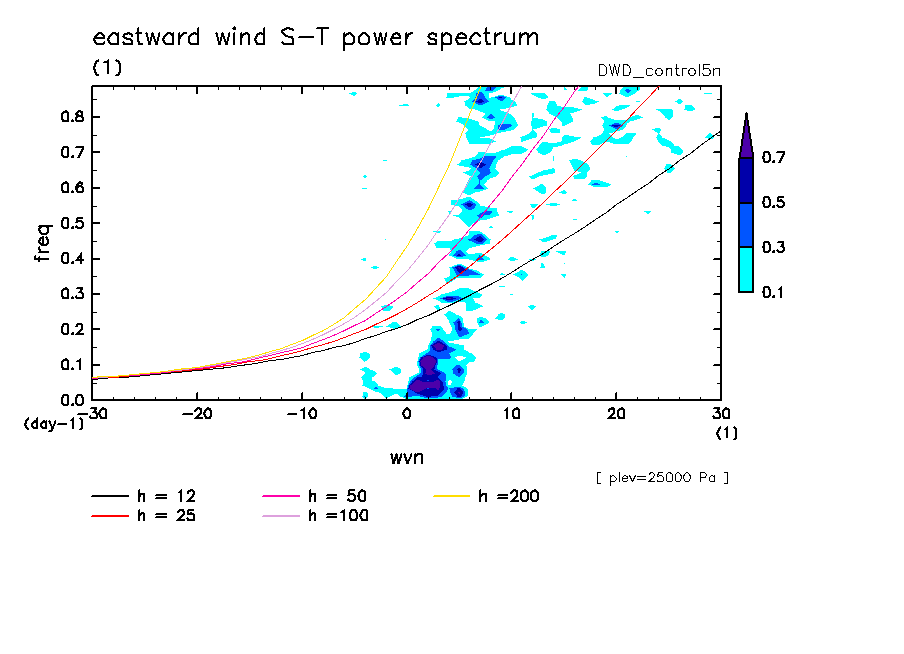 eastward wind S-T power spectrum
(1)
DWD_control5n

freq
0.8
0.7
0.6
0.5
0.4
0.3
0.2
0.1
0.0
(day-1)

-30
-20
-10
0
10
20
30
(1)

wvn

0.7
0.5
0.3
0.1

[ plev=25000 Pa ]

h = 12
h = 25
h = 50
h =100
h =200